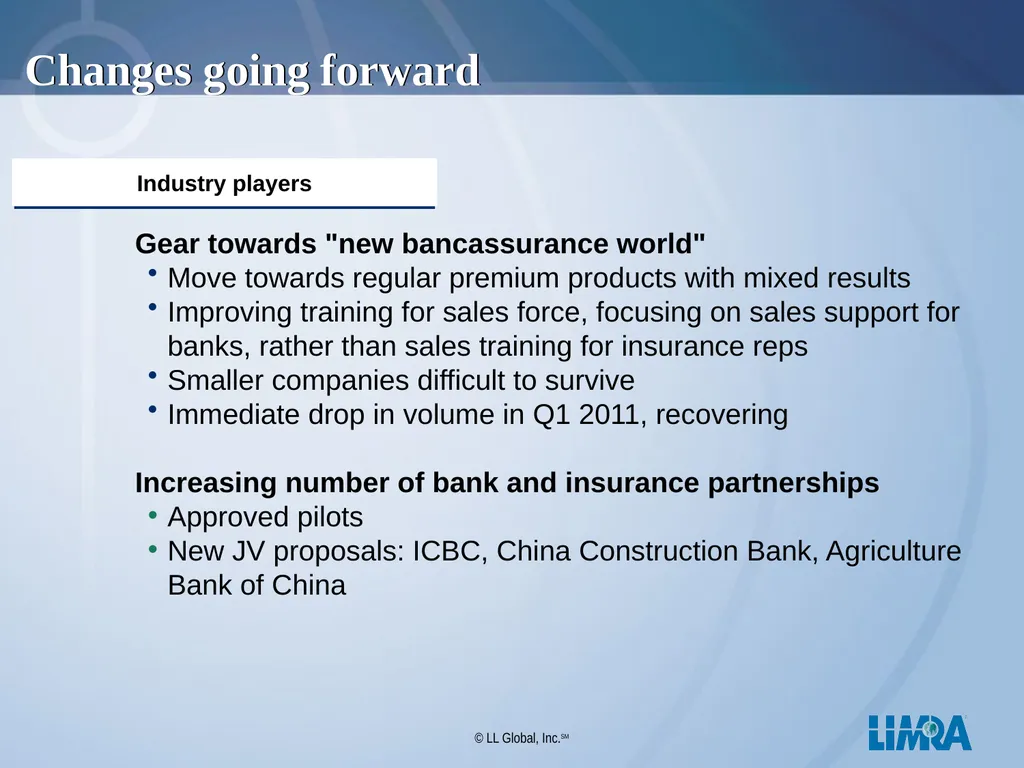 Changes going forward

Industry players

Gear towards "new bancassurance world"
• Move towards regular premium products with mixed results
• Improving training for sales force, focusing on sales support for banks, rather than sales training for insurance reps
• Smaller companies difficult to survive
• Immediate drop in volume in Q1 2011, recovering

Increasing number of bank and insurance partnerships
• Approved pilots
• New JV proposals: ICBC, China Construction Bank, Agriculture Bank of China

© LL Global, Inc.SM

LIMRA